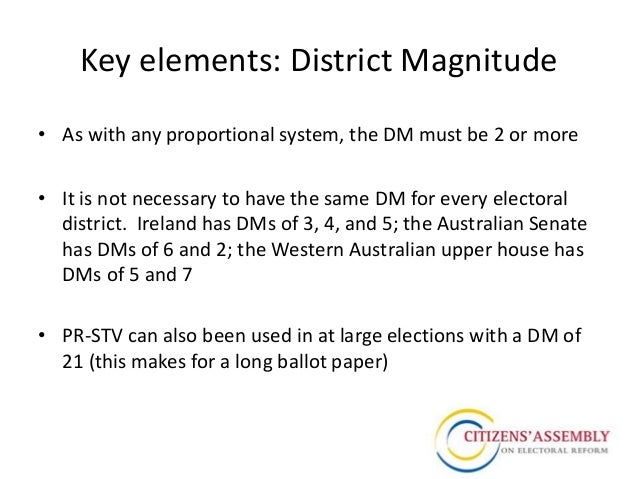 Key elements: District Magnitude

• As with any proportional system, the DM must be 2 or more

• It is not necessary to have the same DM for every electoral district. Ireland has DMs of 3, 4, and 5; the Australian Senate has DMs of 6 and 2; the Western Australian upper house has DMs of 5 and 7

• PR-STV can also been used in at large elections with a DM of 21 (this makes for a long ballot paper)

CITIZENS' ASSEMBLY
ON ELECTORAL REFORM